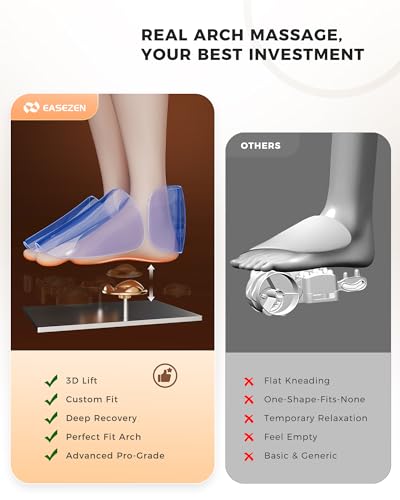 REAL ARCH MASSAGE, YOUR BEST INVESTMENT

EASEZEN

3D Lift
Custom Fit
Deep Recovery
Perfect Fit Arch
Advanced Pro-Grade

OTHERS

Flat Kneading
One-Shape-Fits-None
Temporary Relaxation
Feel Empty
Basic & Generic